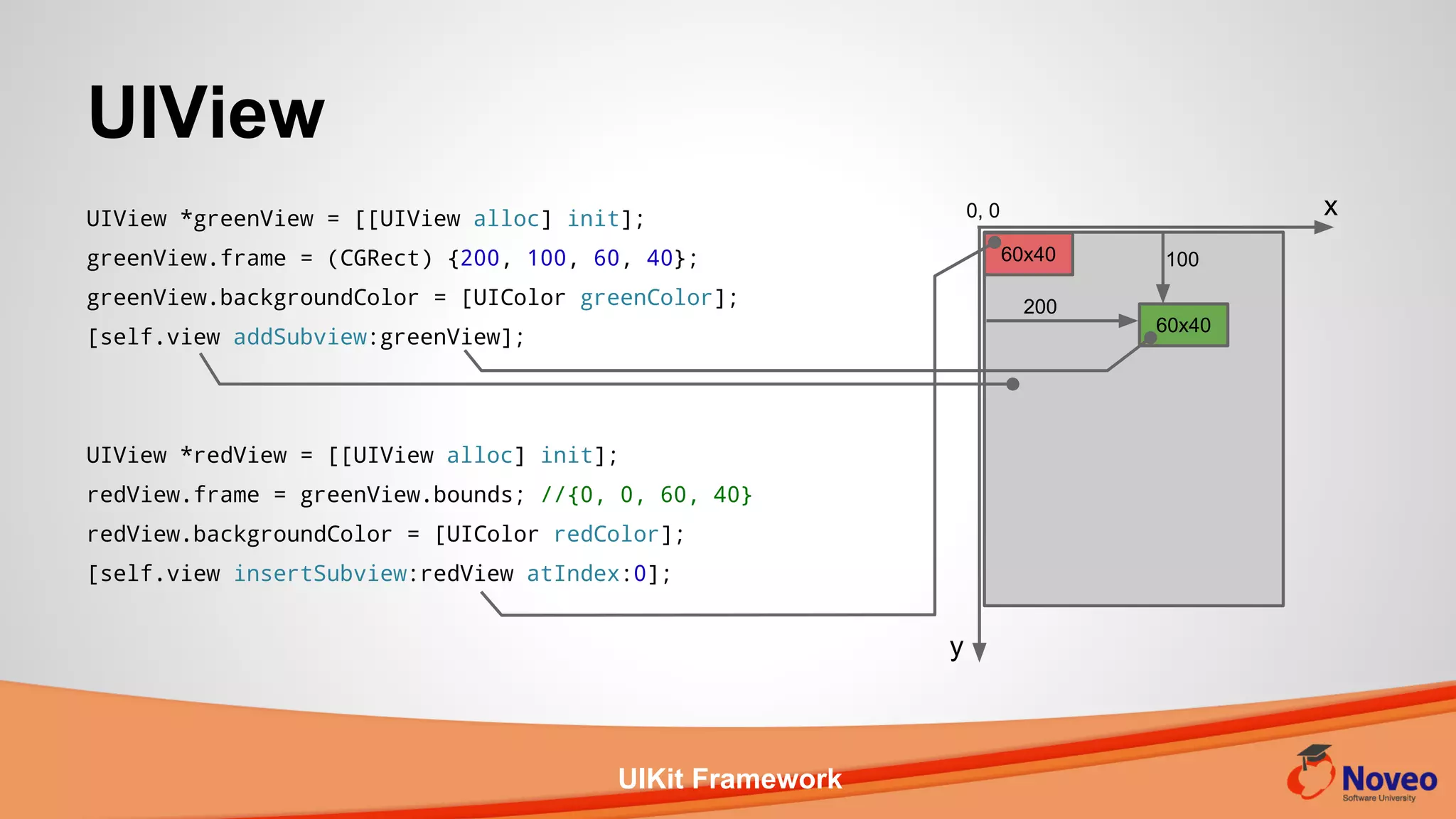 UIView

UIView *greenView = [[UIView alloc] init];
greenView.frame = (CGRect) {200, 100, 60, 40};
greenView.backgroundColor = [UIColor greenColor];
[self.view addSubview:greenView];

UIView *redView = [[UIView alloc] init];
redView.frame = greenView.bounds; //{0, 0, 60, 40}
redView.backgroundColor = [UIColor redColor];
[self.view insertSubview:redView atIndex:0];

0, 0

x

60x40

100

200

60x40

y

UIKit Framework

Noveo
Software University